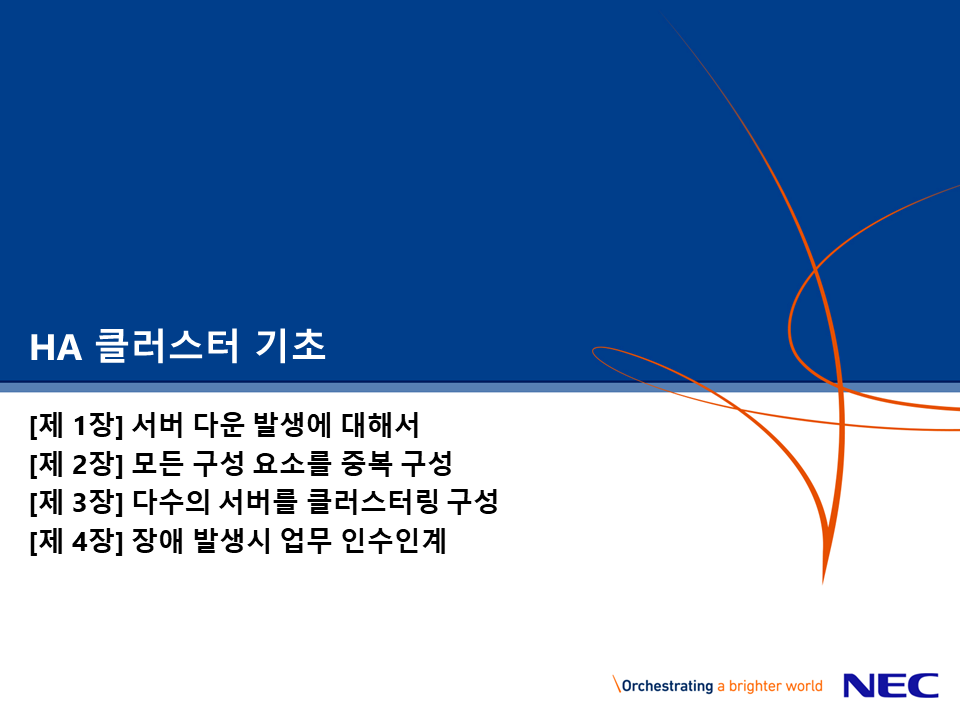 HA 클러스터 기초

[제 1장] 서버 다운 발생에 대해서
[제 2장] 모든 구성 요소를 중복 구성
[제 3장] 다수의 서버를 클러스터링 구성
[제 4장] 장애 발생시 업무 인수인계

\Orchestrating a brighter world NEC